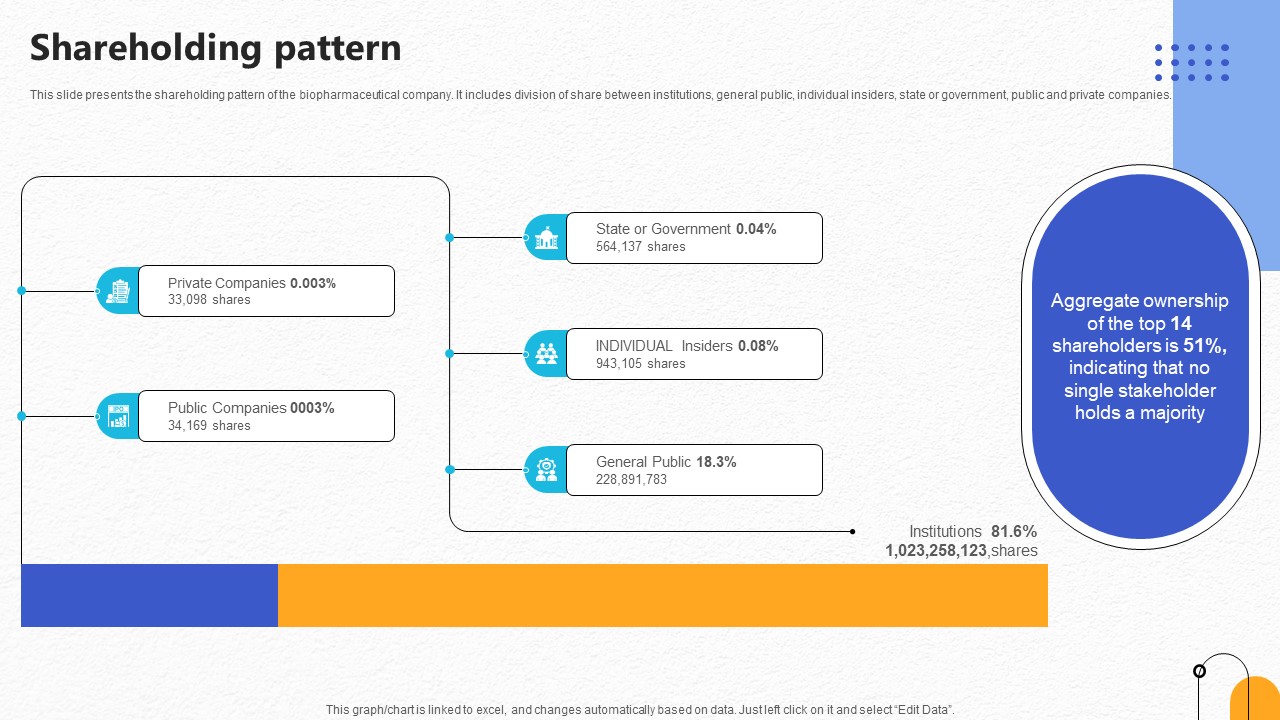 Shareholding pattern

This slide presents the shareholding pattern of the biopharmaceutical company. It includes division of share between institutions, general public, individual insiders, state or government, public and private companies.

Private Companies 0.003%
33,098 shares

Public Companies 0003%
34,169 shares

State or Government 0.04%
564,137 shares

INDIVIDUAL Insiders 0.08%
943,105 shares

General Public 18.3%
228,891,783

Institutions 81.6%
1,023,258,123,shares

Aggregate ownership of the top 14 shareholders is 51%, indicating that no single stakeholder holds a majority

This graph/chart is linked to excel, and changes automatically based on data. Just left click on it and select "Edit Data".